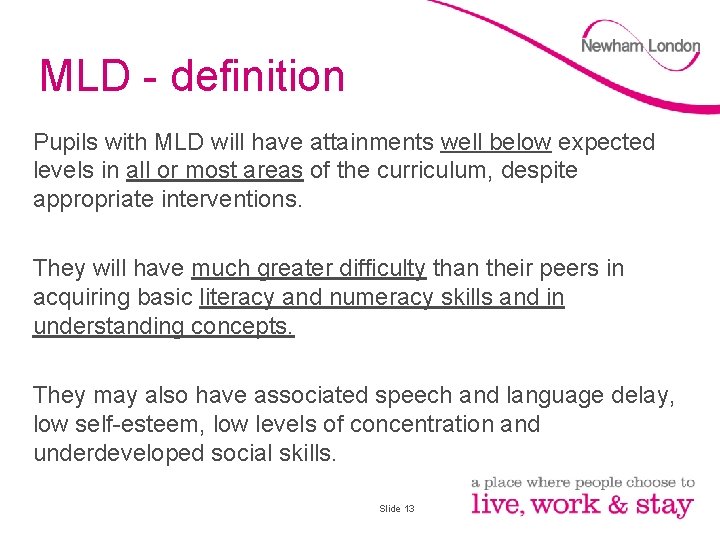 Newham London

MLD - definition

Pupils with MLD will have attainments well below expected levels in all or most areas of the curriculum, despite appropriate interventions.

They will have much greater difficulty than their peers in acquiring basic literacy and numeracy skills and in understanding concepts.

They may also have associated speech and language delay, low self-esteem, low levels of concentration and underdeveloped social skills.

Slide 13

a place where people choose to
live, work & stay